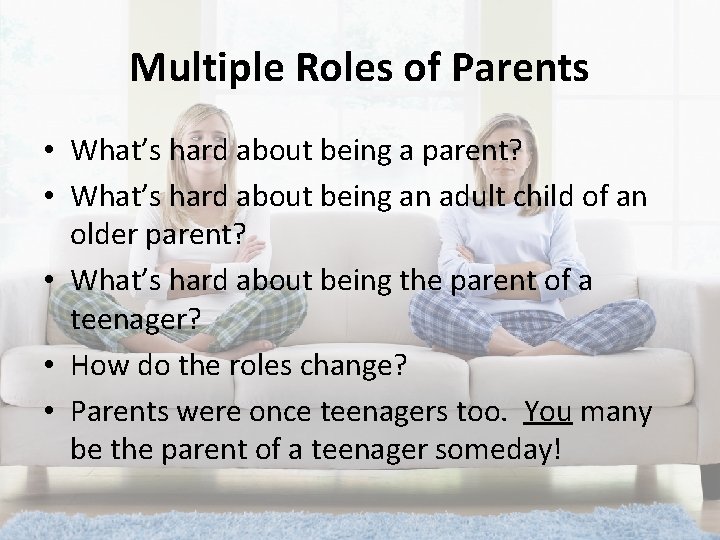 Multiple Roles of Parents

• What's hard about being a parent?
• What's hard about being an adult child of an older parent?
• What's hard about being the parent of a teenager?
• How do the roles change?
• Parents were once teenagers too. You many be the parent of a teenager someday!